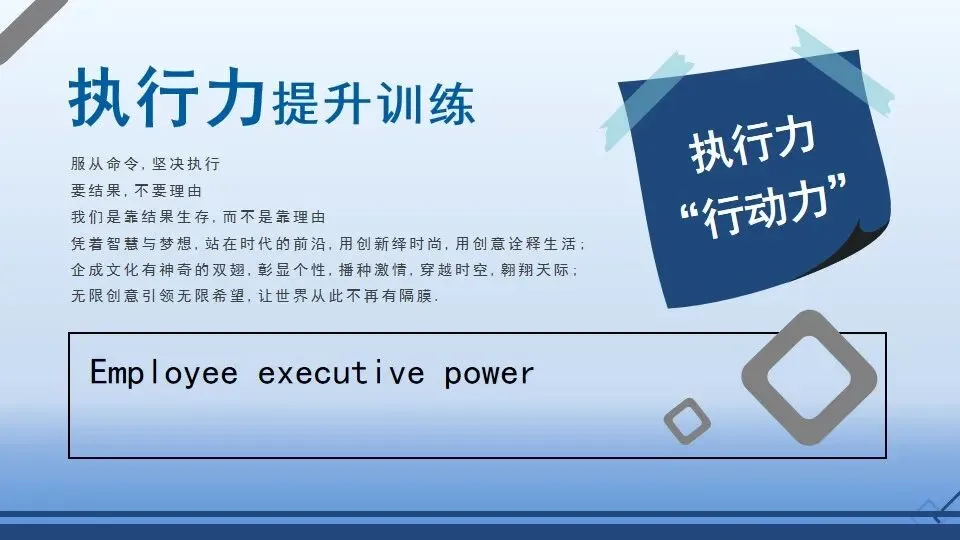 执行力提升训练

服从命令，坚决执行
要结果，不要理由
我们是靠结果生存，而不是靠理由
凭着智慧与梦想，站在时代的前沿，用创新绎时尚，用创意诠释生活；
企成文化有神奇的双翅，彰显个性，播种激情，穿越时空，翱翔天际；
无限创意引领无限希望，让世界从此不再有隔膜.

执行力
“行动力”

Employee executive power